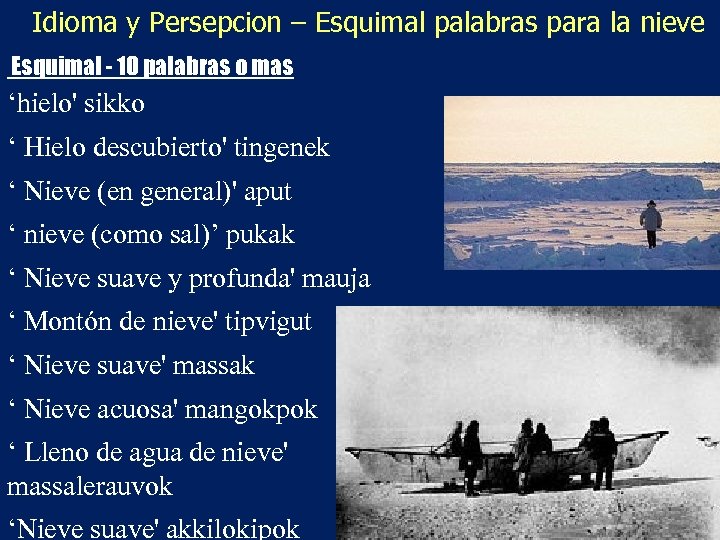 Idioma y Persepcion – Esquimal palabras para la nieve

Esquimal - 10 palabras o mas

‘hielo' sikko

‘ Hielo descubierto' tingenek

‘ Nieve (en general)' aput

‘ nieve (como sal)’ pukak

‘ Nieve suave y profunda' mauja

‘ Montón de nieve' tipvigut

‘ Nieve suave' massak

‘ Nieve acuosa' mangokpok

‘ Lleno de agua de nieve' massalerauvok

‘Nieve suave' akkilokipok